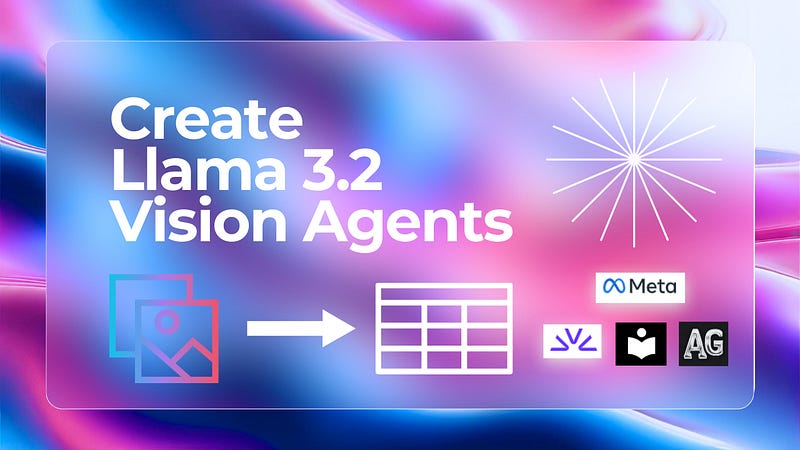 Create Llama 3.2 Vision Agents

Meta

AG